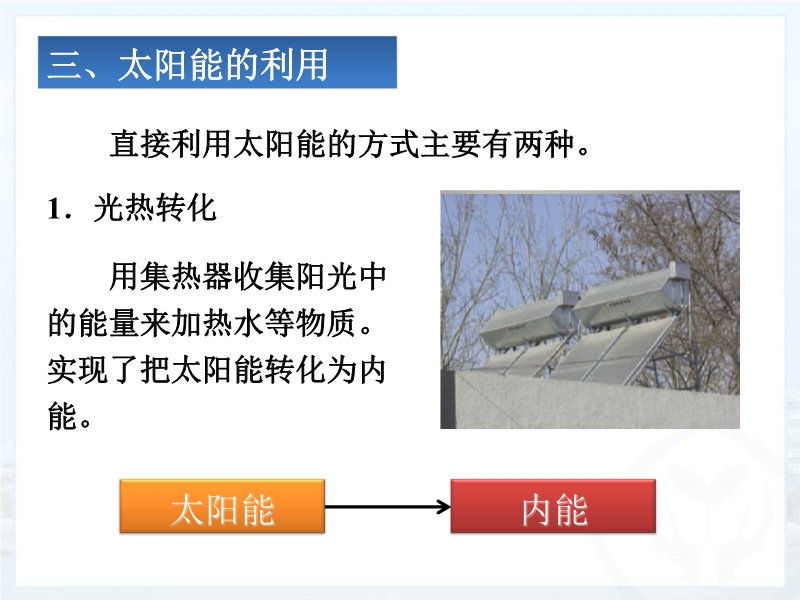 三、太阳能的利用

直接利用太阳能的方式主要有两种。

1．光热转化

用集热器收集阳光中的能量来加热水等物质。实现了把太阳能转化为内能。

太阳能

内能